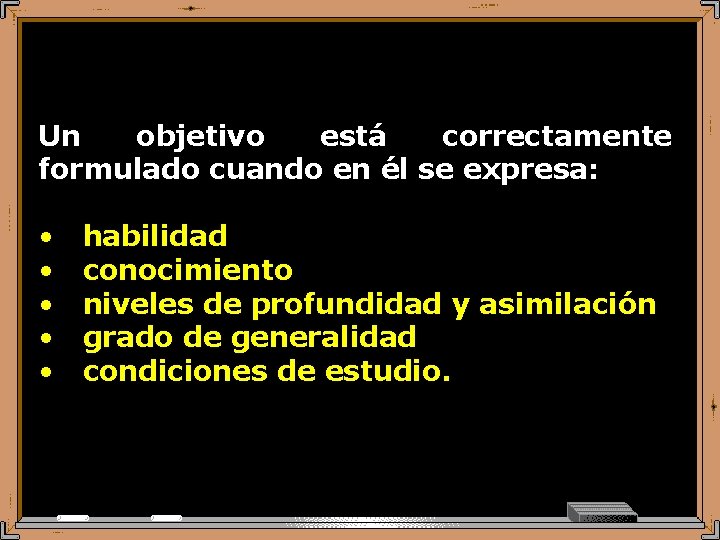 Un objetivo está correctamente formulado cuando en él se expresa:

• habilidad
• conocimiento
• niveles de profundidad y asimilación
• grado de generalidad
• condiciones de estudio.